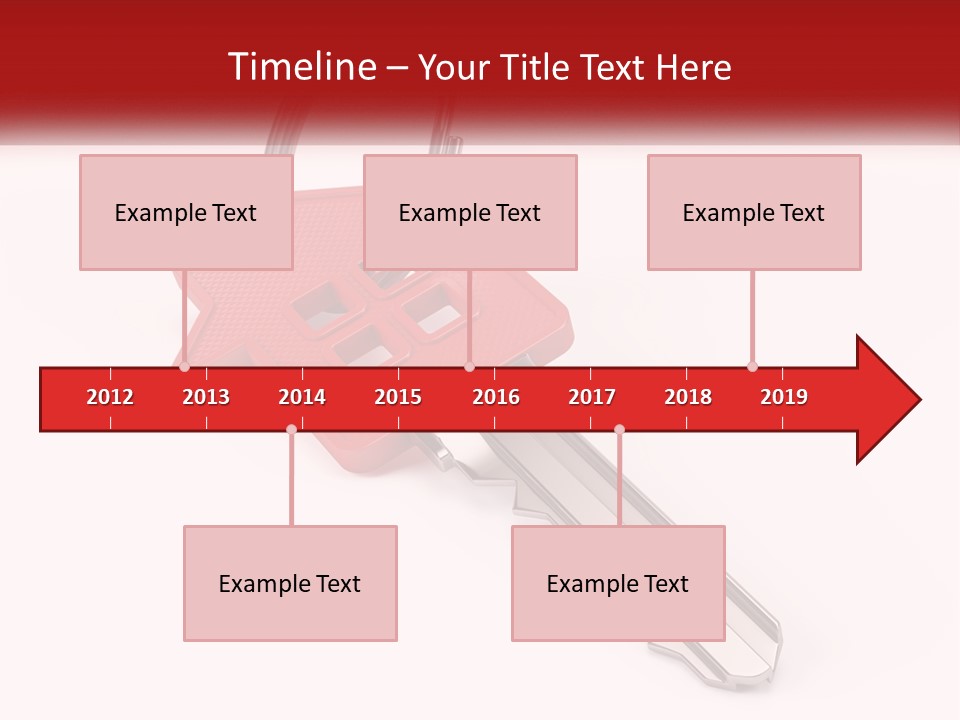 Timeline – Your Title Text Here

Example Text

Example Text

Example Text

2012 2013 2014 2015 2016 2017 2018 2019

Example Text

Example Text